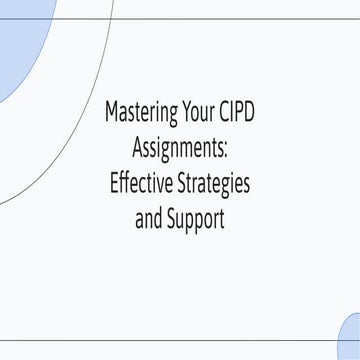 Mastering Your CIPD Assignments: Effective Strategies and Support